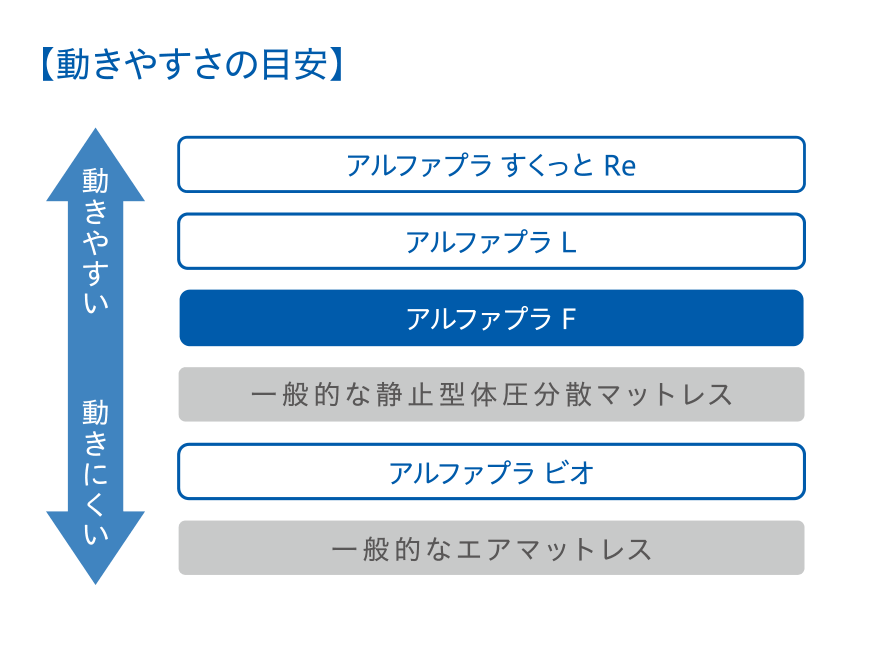 【動きやすさの目安】

動きやすい

動きにくい

アルファプラ すくっと Re

アルファプラ L

アルファプラ F

一般的な静止型体圧分散マットレス

アルファプラ ビオ

一般的なエアマットレス